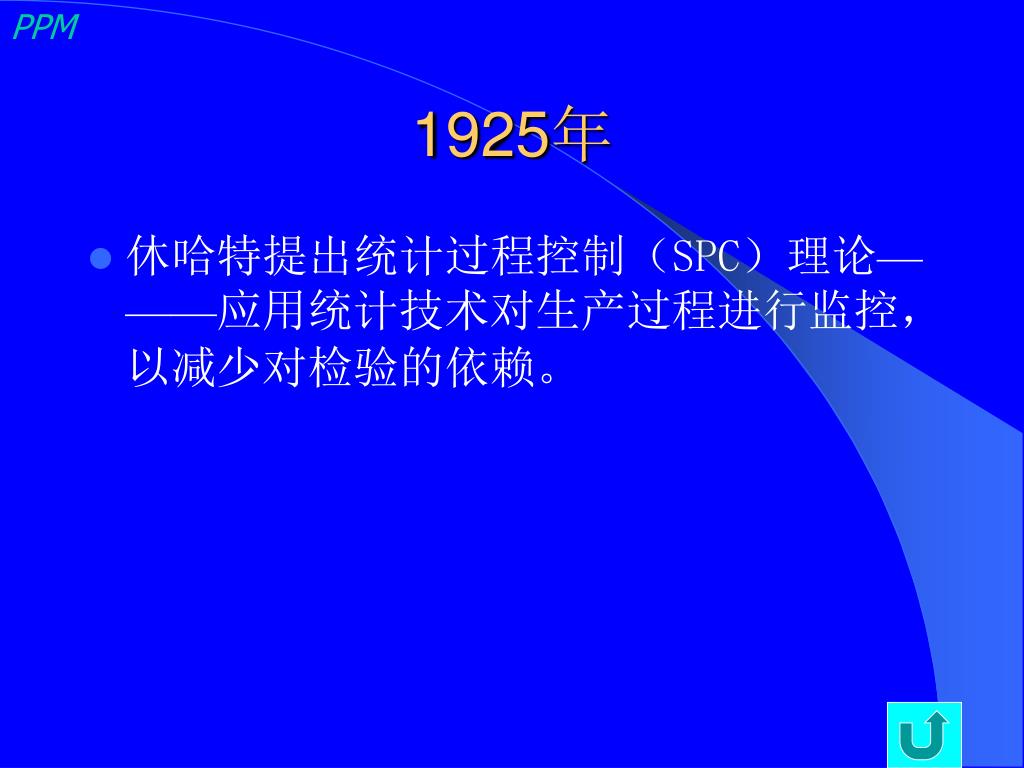 PPM

1925年

休哈特提出统计过程控制（SPC）理论———应用统计技术对生产过程进行监控，以减少对检验的依赖。